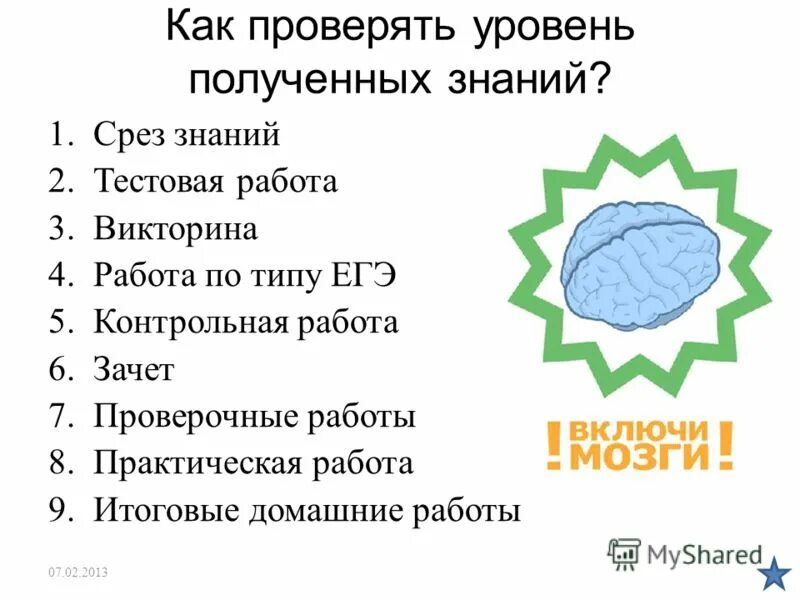 Как проверять уровень полученных знаний?

1. Срез знаний
2. Тестовая работа
3. Викторина
4. Работа по типу ЕГЭ
5. Контрольная работа
6. Зачет
7. Проверочные работы
8. Практическая работа
9. Итоговые домашние работы

! ВКЛЮЧИ МОЗГИ !

MyShared

07.02.2013